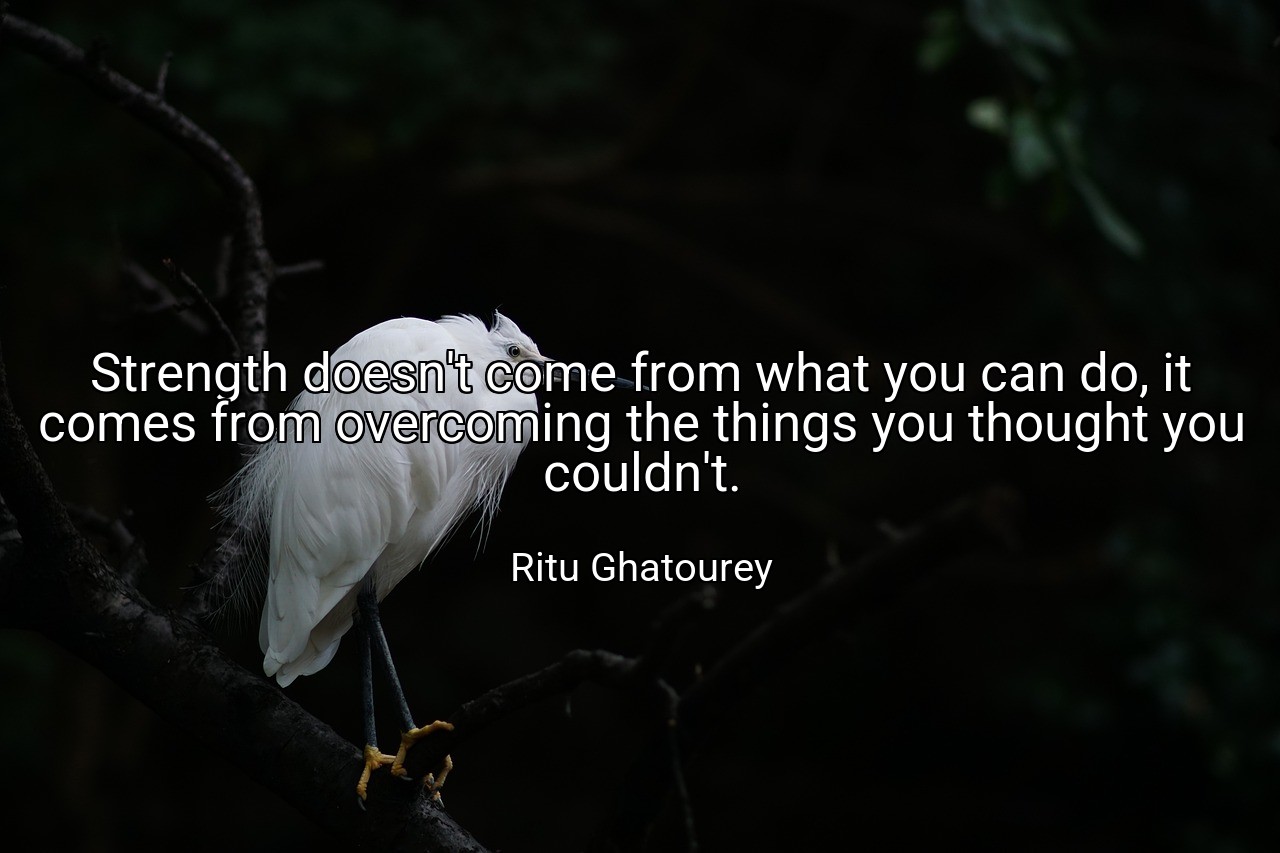 Strength doesn't come from what you can do, it comes from overcoming the things you thought you couldn't.

Ritu Ghatourey